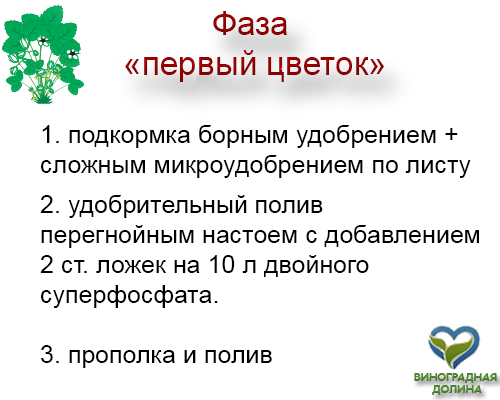 Фаза
«первый цветок»

1. подкормка борным удобрением + сложным микроудобрением по листу

2. удобрительный полив перегнойным настоем с добавлением 2 ст. ложек на 10 л двойного суперфосфата.

3. прополка и полив

ВИНОГРАДНАЯ ДОЛИНА